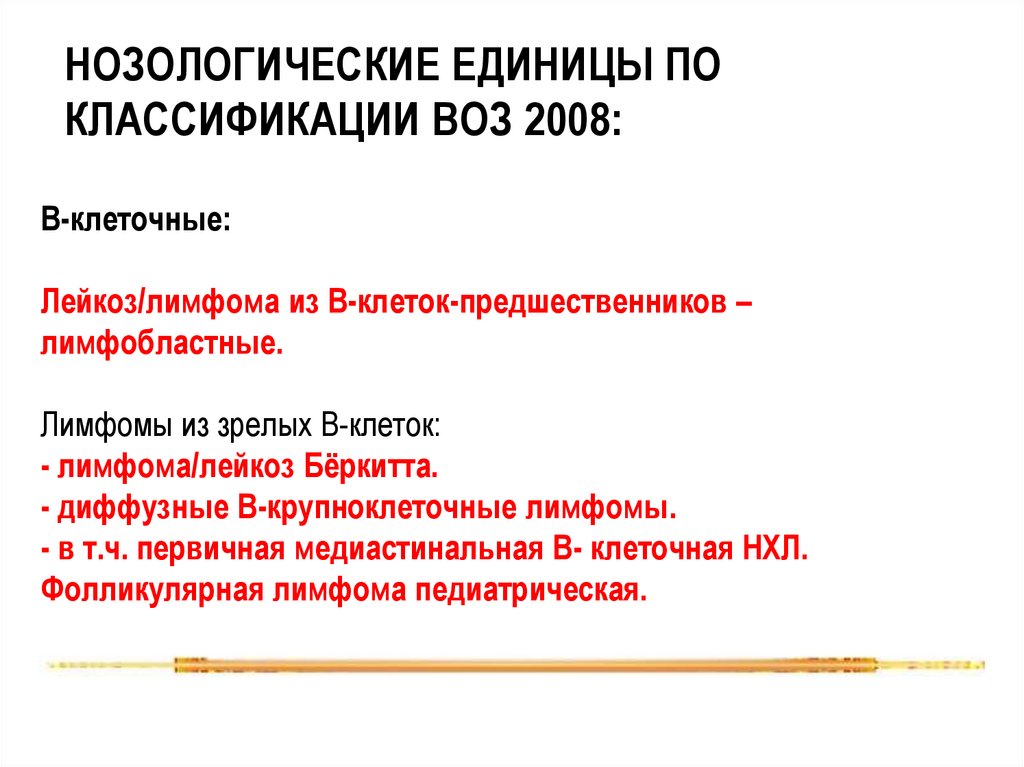 НОЗОЛОГИЧЕСКИЕ ЕДИНИЦЫ ПО КЛАССИФИКАЦИИ ВОЗ 2008:

В-клеточные:

Лейкоз/лимфома из В-клеток-предшественников – лимфобластные.

Лимфомы из зрелых В-клеток:
- лимфома/лейкоз Бёркитта.
- диффузные В-крупноклеточные лимфомы.
- в т.ч. первичная медиастинальная В- клеточная НХЛ.
Фолликулярная лимфома педиатрическая.